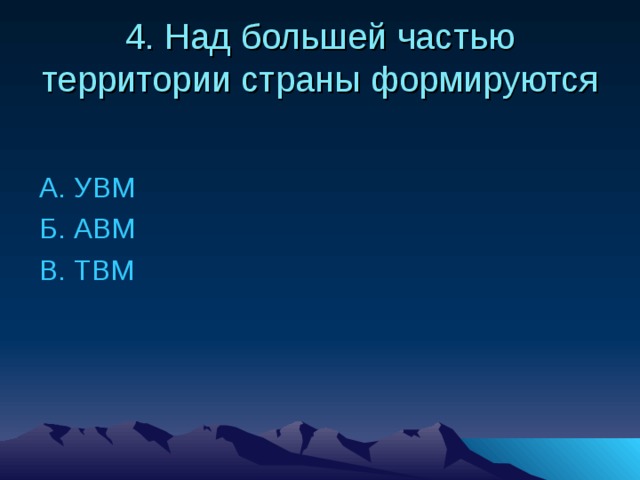 4. Над большей частью территории страны формируются

А. УВМ
Б. АВМ
В. ТВМ